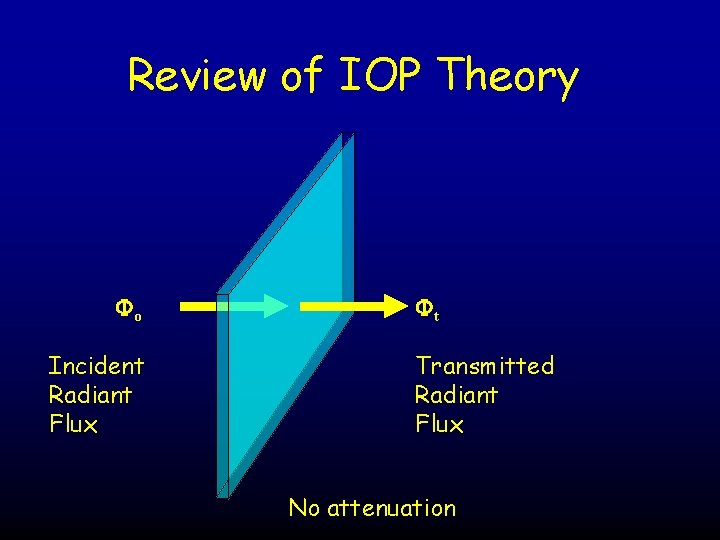 Review of IOP Theory

$\Phi_o$

$\Phi_t$

Incident Radiant Flux

Transmitted Radiant Flux

No attenuation